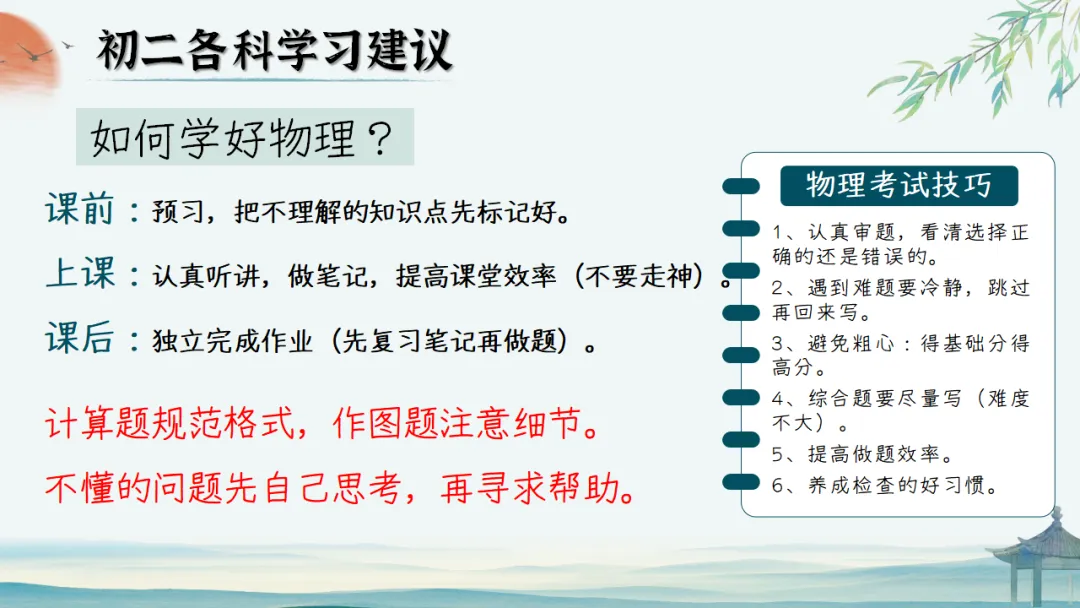 初二各科学习建议

如何学好物理？

课前：预习，把不理解的知识点先标记好。

上课：认真听讲，做笔记，提高课堂效率（不要走神）。

课后：独立完成作业（先复习笔记再做题）。

计算题规范格式，作图题注意细节。

不懂的问题先自己思考，再寻求帮助。

物理考试技巧

1、认真审题，看清选择正确的还是错误的。

2、遇到难题要冷静，跳过再回来写。

3、避免粗心：得基础分得高分。

4、综合题要尽量写（难度不大）。

5、提高做题效率。

6、养成检查的好习惯。